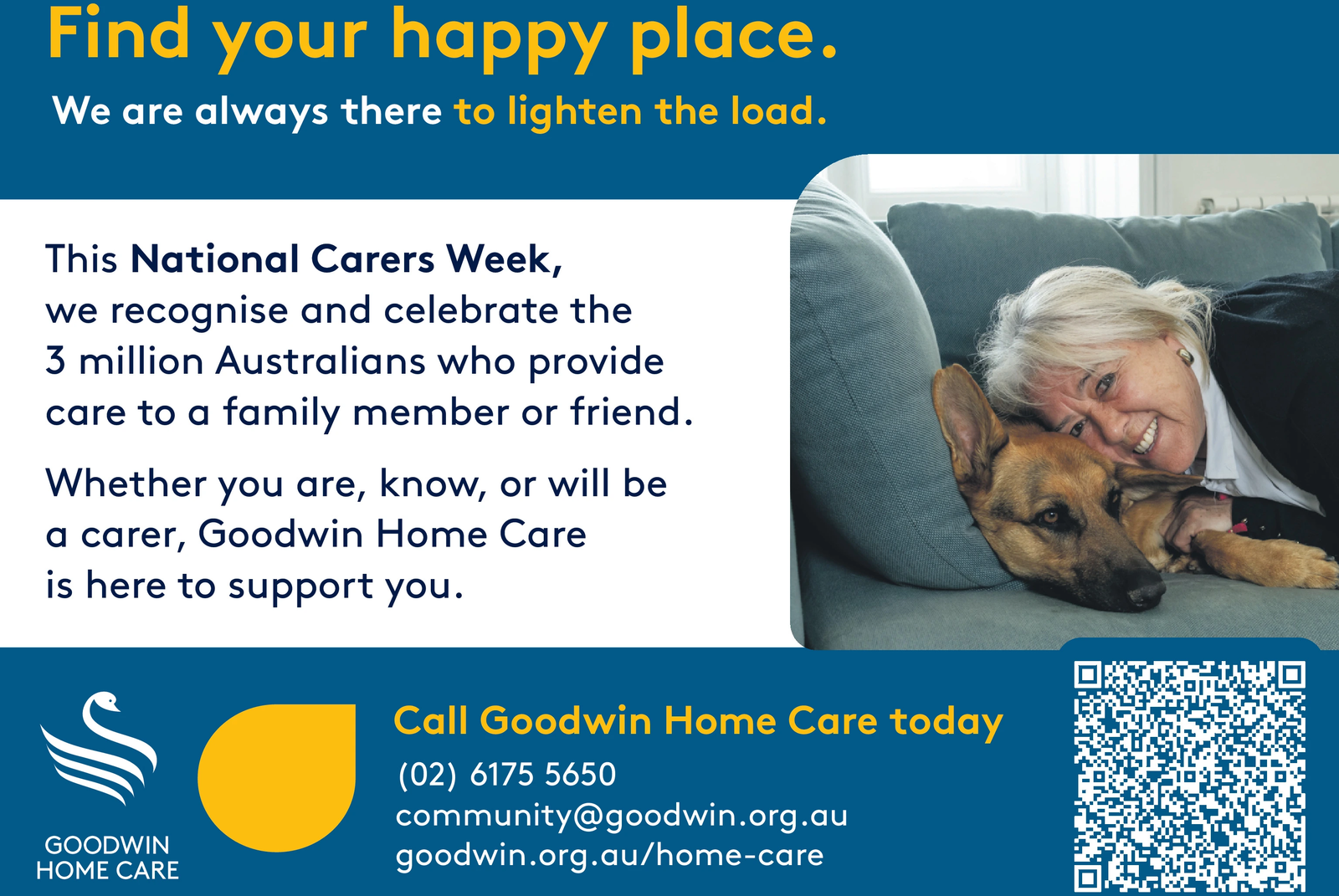 Find your happy place.

We are always there to lighten the load.

This National Carers Week, we recognise and celebrate the 3 million Australians who provide care to a family member or friend.

Whether you are, know, or will be a carer, Goodwin Home Care is here to support you.

GOODWIN HOME CARE

Call Goodwin Home Care today

(02) 6175 5650
community@goodwin.org.au
goodwin.org.au/home-care